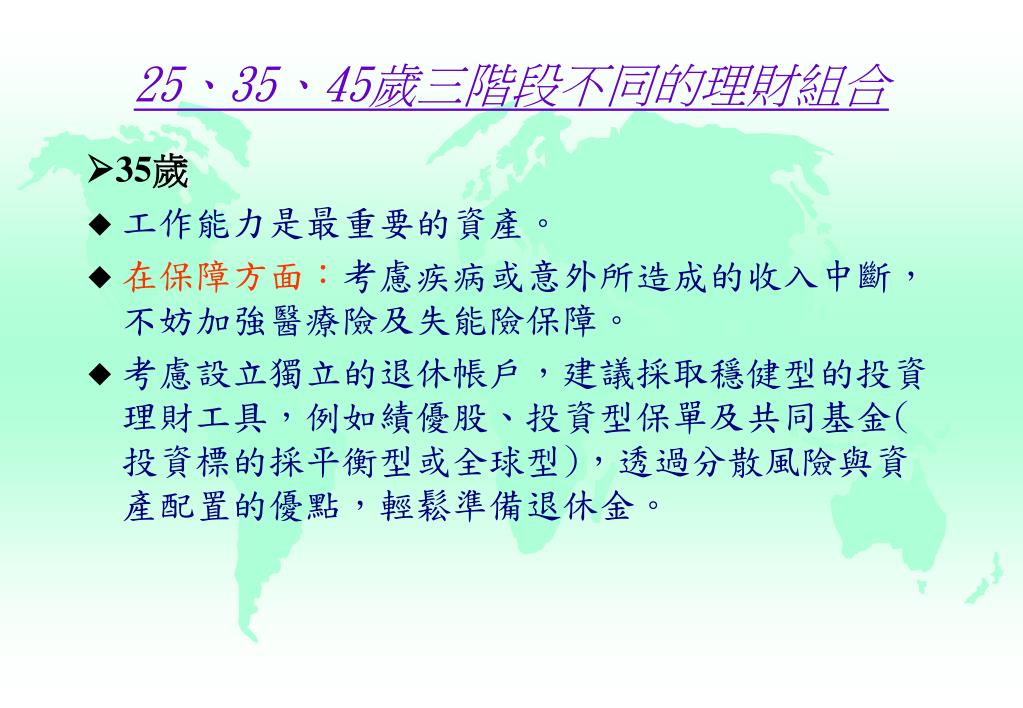 25、35、45歲三階段不同的理財組合

➢35歲

◆ 工作能力是最重要的資產。

◆ 在保障方面：考慮疾病或意外所造成的收入中斷，不妨加強醫療險及失能險保障。

◆ 考慮設立獨立的退休帳戶，建議採取穩健型的投資理財工具，例如績優股、投資型保單及共同基金(投資標的採平衡型或全球型)，透過分散風險與資產配置的優點，輕鬆準備退休金。